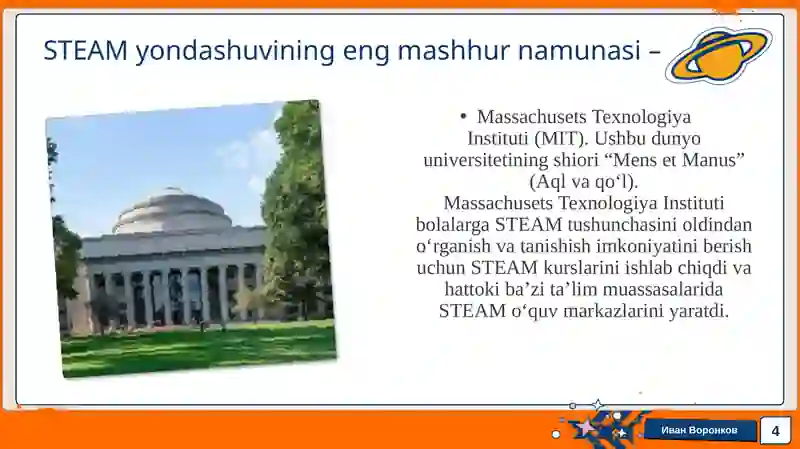 STEAM yondashuvining eng mashhur namunasi –

• Massachusets Texnologiya Instituti (MIT). Ushbu dunyo universitetining shiori “Mens et Manus” (Aql va qo‘l).
Massachusets Texnologiya Instituti bolalarga STEAM tushunchasini oldindan o‘rganish va tanishish imkoniyatini berish uchun STEAM kurslarini ishlab chiqdi va hattoki ba’zi ta’lim muassasalarida STEAM o‘quv markazlarini yaratdi.

Иван Воронков

4